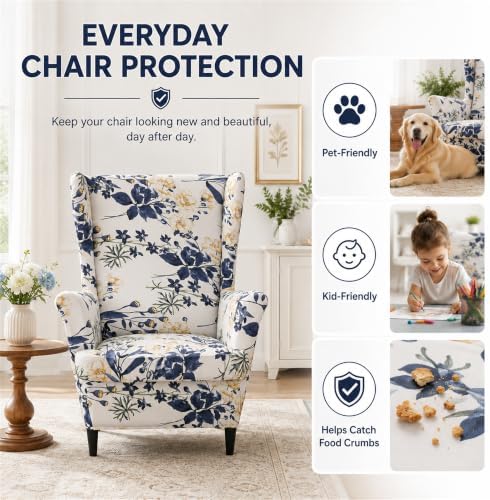 EVERYDAY CHAIR PROTECTION

Keep your chair looking new and beautiful, day after day.

Pet-Friendly

Kid-Friendly

Helps Catch Food Crumbs